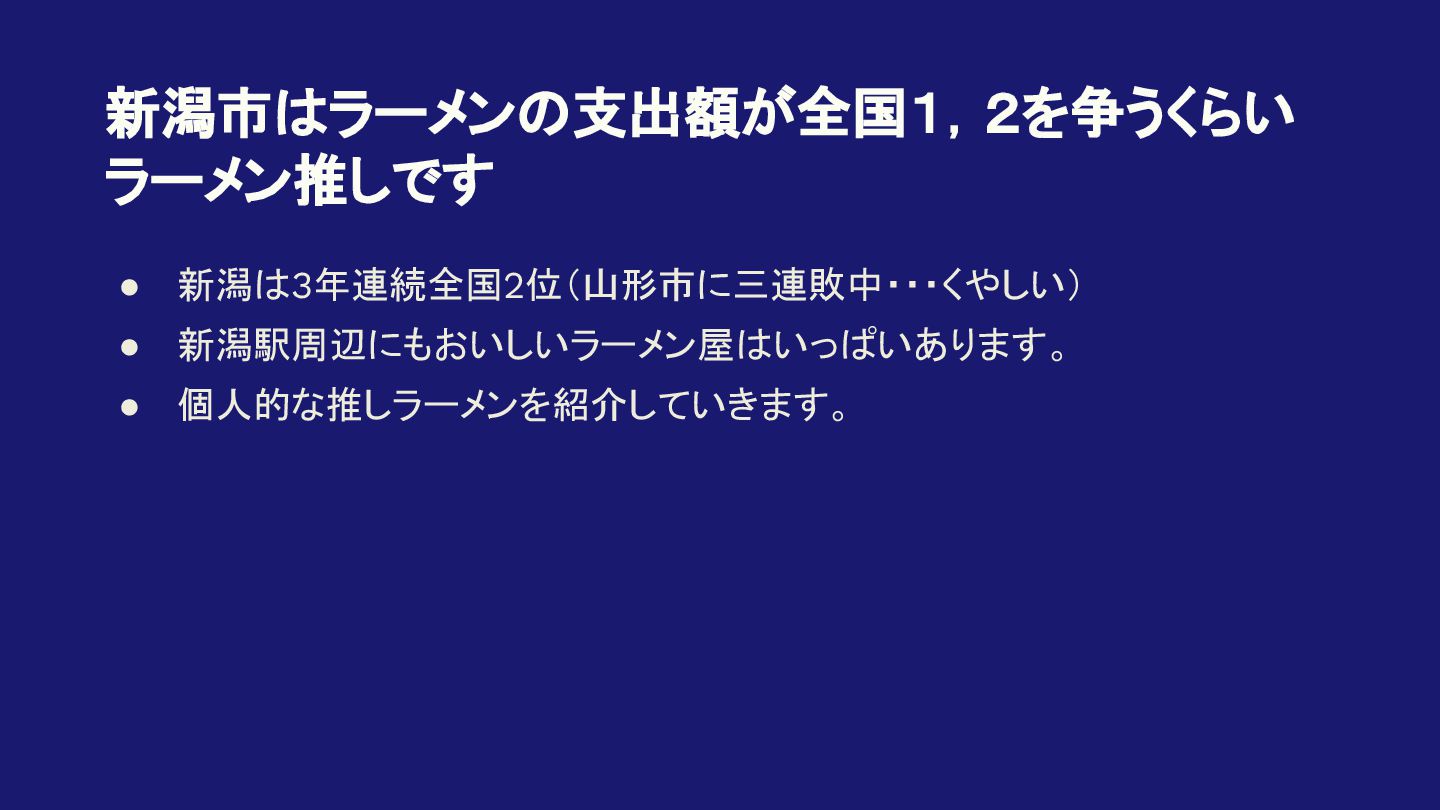 新潟市はラーメンの支出額が全国1，2を争うくらいラーメン推しです

● 新潟は3年連続全国2位（山形市に三連敗中・・・くやしい）
● 新潟駅周辺にもおいしいラーメン屋はいっぱいあります。
● 個人的な推しラーメンを紹介していきます。